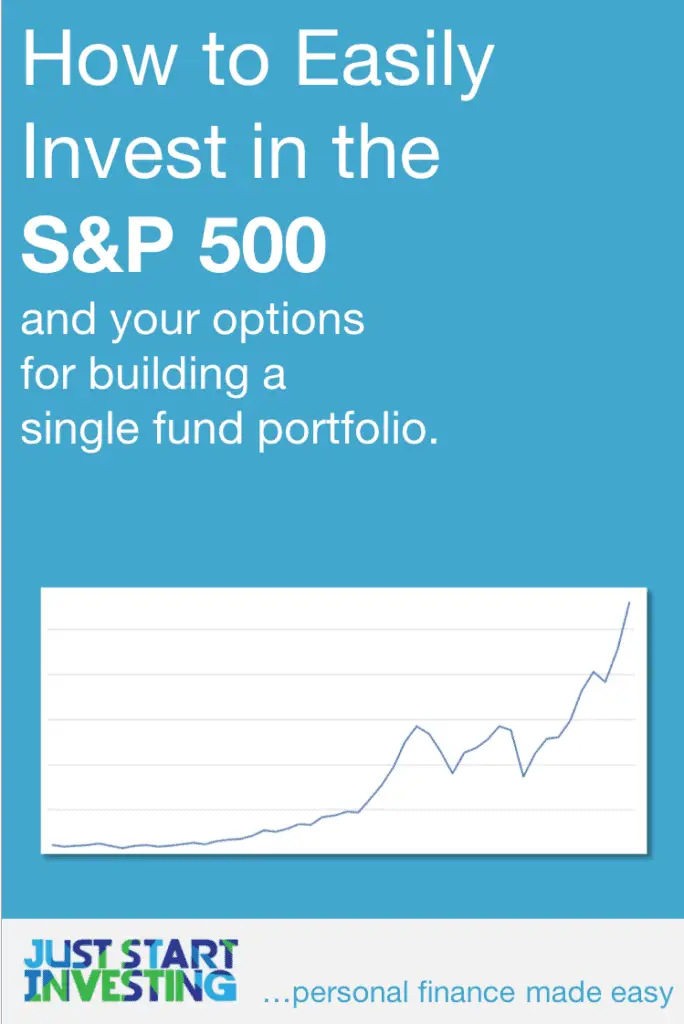 How to Easily Invest in the
S&P 500
and your options for building a single fund portfolio.

JUST START INVESTING
...personal finance made easy